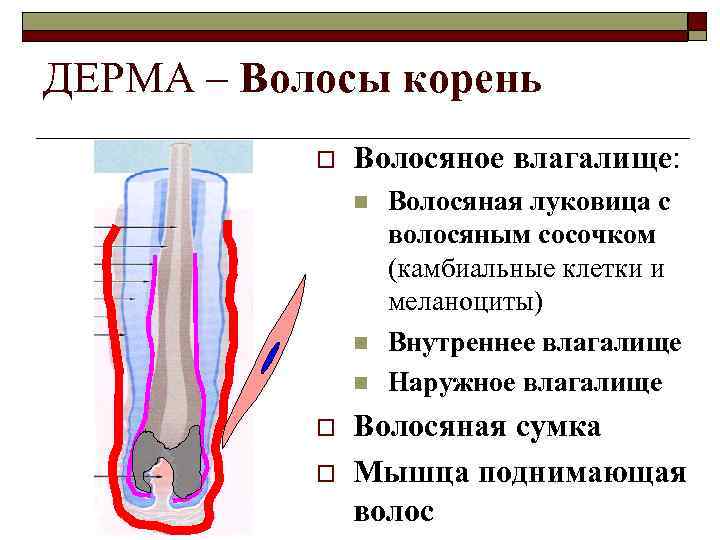 ДЕРМА – Волосы корень

Волосяное влагалище:

Волосяная луковица с волосяным сосочком (камбиальные клетки и меланоциты)

Внутреннее влагалище

Наружное влагалище

Волосяная сумка

Мышца поднимающая волос